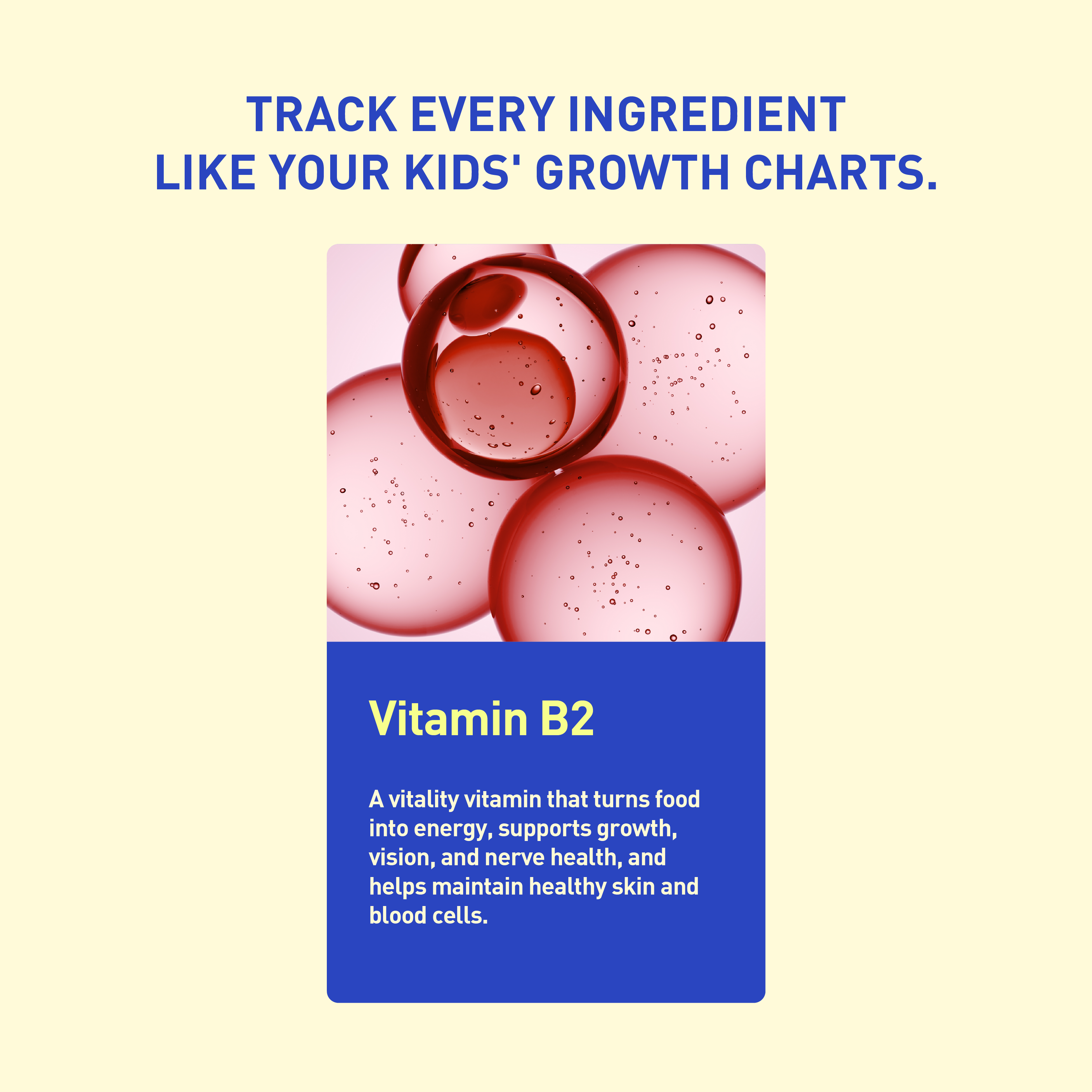 TRACK EVERY INGREDIENT
LIKE YOUR KIDS' GROWTH CHARTS.

Vitamin B2

A vitality vitamin that turns food into energy, supports growth, vision, and nerve health, and helps maintain healthy skin and blood cells.